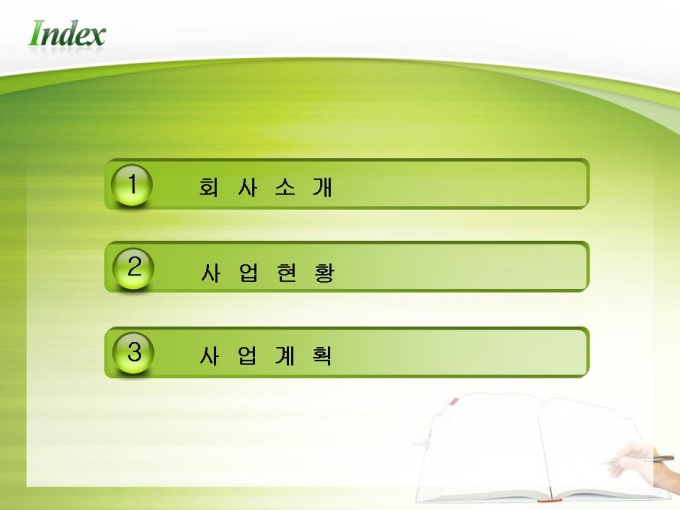 Index

1 회 사 소 개

2 사 업 현 황

3 사 업 계 획